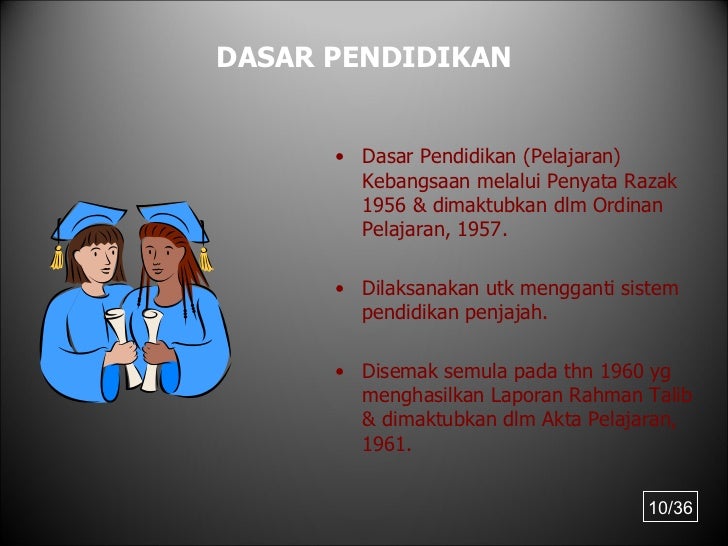 DASAR PENDIDIKAN

• Dasar Pendidikan (Pelajaran) Kebangsaan melalui Penyata Razak 1956 & dimaktubkan dlm Ordinan Pelajaran, 1957.

• Dilaksanakan utk mengganti sistem pendidikan penjajah.

• Disemak semula pada thn 1960 yg menghasilkan Laporan Rahman Talib & dimaktubkan dlm Akta Pelajaran, 1961.

10/36